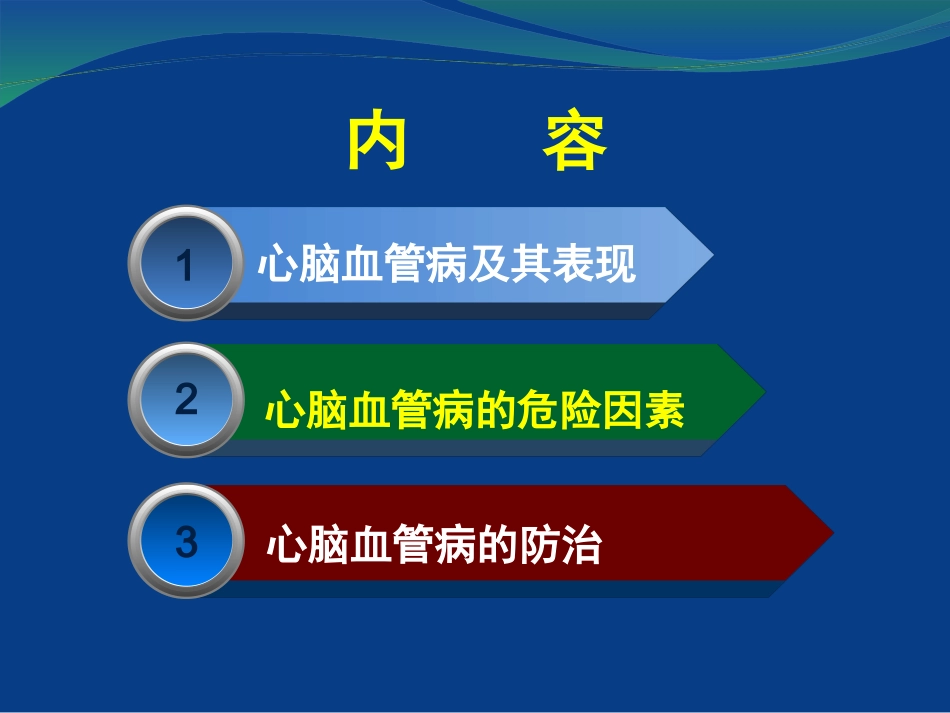 内 容

1 心脑血管病及其表现

2 心脑血管病的危险因素

3 心脑血管病的防治